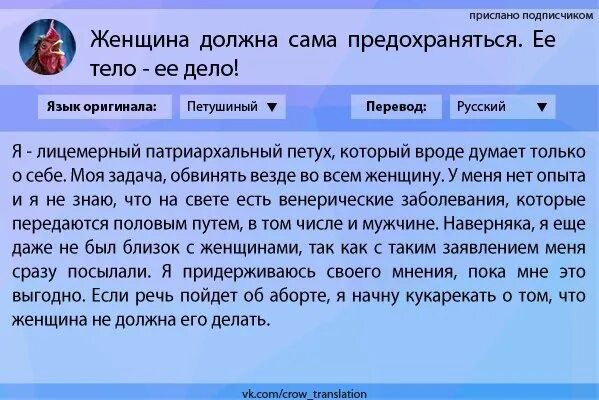 прислано подписчиком

Женщина должна сама предохраняться. Ее тело - ее дело!

Язык оригинала: Петушиный ▼ Перевод: Русский ▼

Я - лицемерный патриархальный петух, который вроде думает только о себе. Моя задача, обвинять везде во всем женщину. У меня нет опыта и я не знаю, что на свете есть венерические заболевания, которые передаются половым путем, в том числе и мужчине. Наверняка, я еще даже не был близок с женщинами, так как с таким заявлением меня сразу посылали. Я придерживаюсь своего мнения, пока мне это выгодно. Если речь пойдет об аборте, я начну кукарекать о том, что женщина не должна его делать.

vk.com/crow_translation